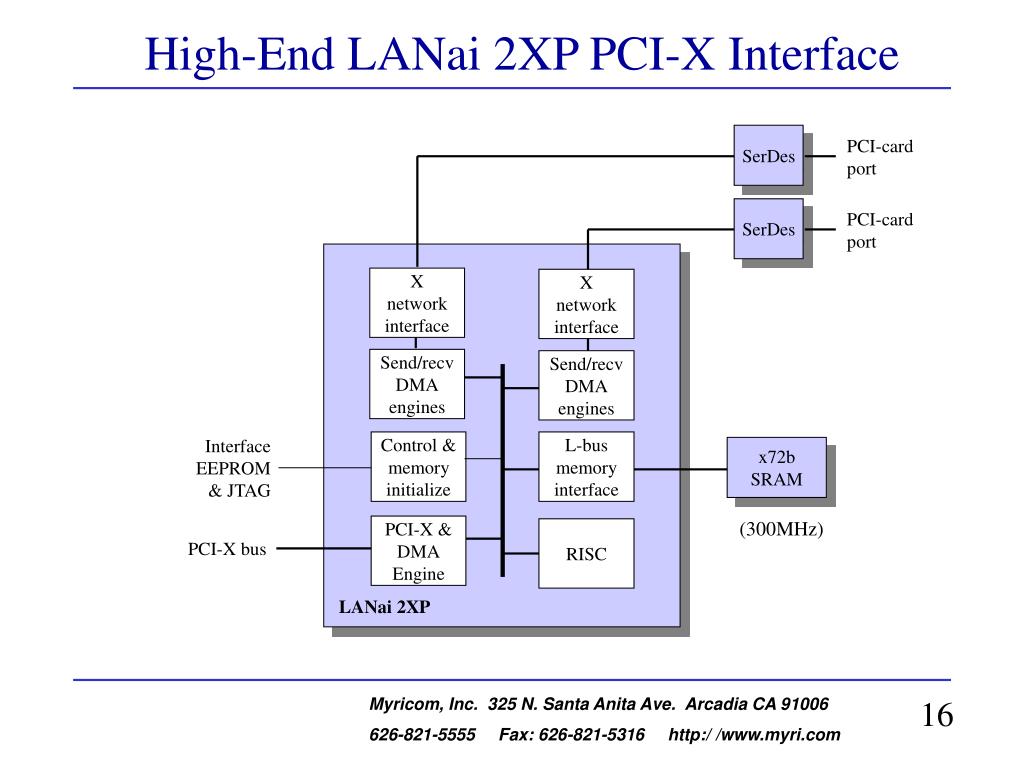 High-End LANai 2XP PCI-X Interface

SerDes

PCI-card port

SerDes

PCI-card port

X network interface

X network interface

Send/recv DMA engines

Send/recv DMA engines

Interface EEPROM & JTAG

Control & memory initialize

L-bus memory interface

x72b SRAM

(300MHz)

PCI-X bus

PCI-X & DMA Engine

RISC

LANai 2XP

Myricom, Inc. 325 N. Santa Anita Ave. Arcadia CA 91006

626-821-5555 Fax: 626-821-5316 http:/ /www.myri.com

16